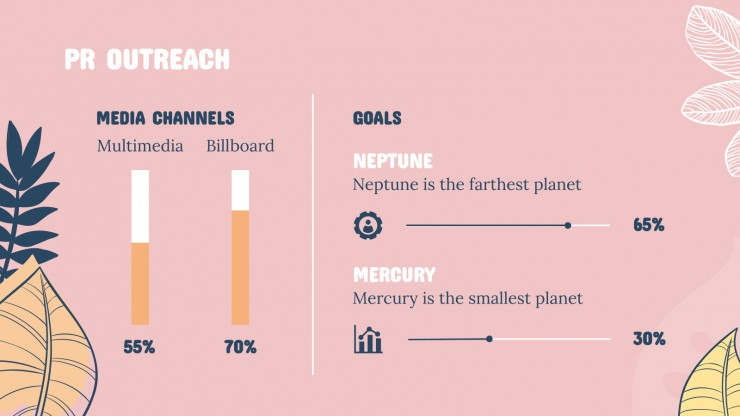 PR OUTREACH

MEDIA CHANNELS

Multimedia

Billboard

55%

70%

GOALS

NEPTUNE

Neptune is the farthest planet

65%

MERCURY

Mercury is the smallest planet

30%